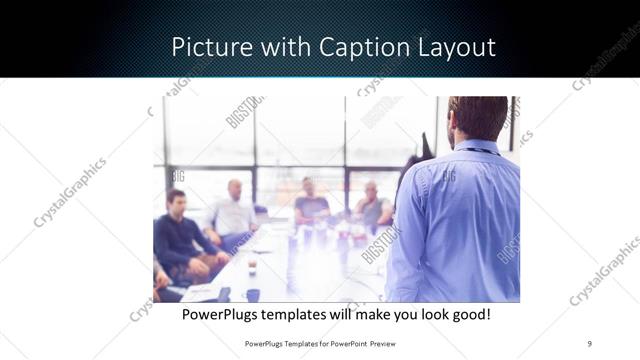 Picture with Caption Layout

CrystalGraphics

BIGSTOCK

PowerPlugs templates will make you look good!

PowerPlugs Templates for PowerPoint Preview

9